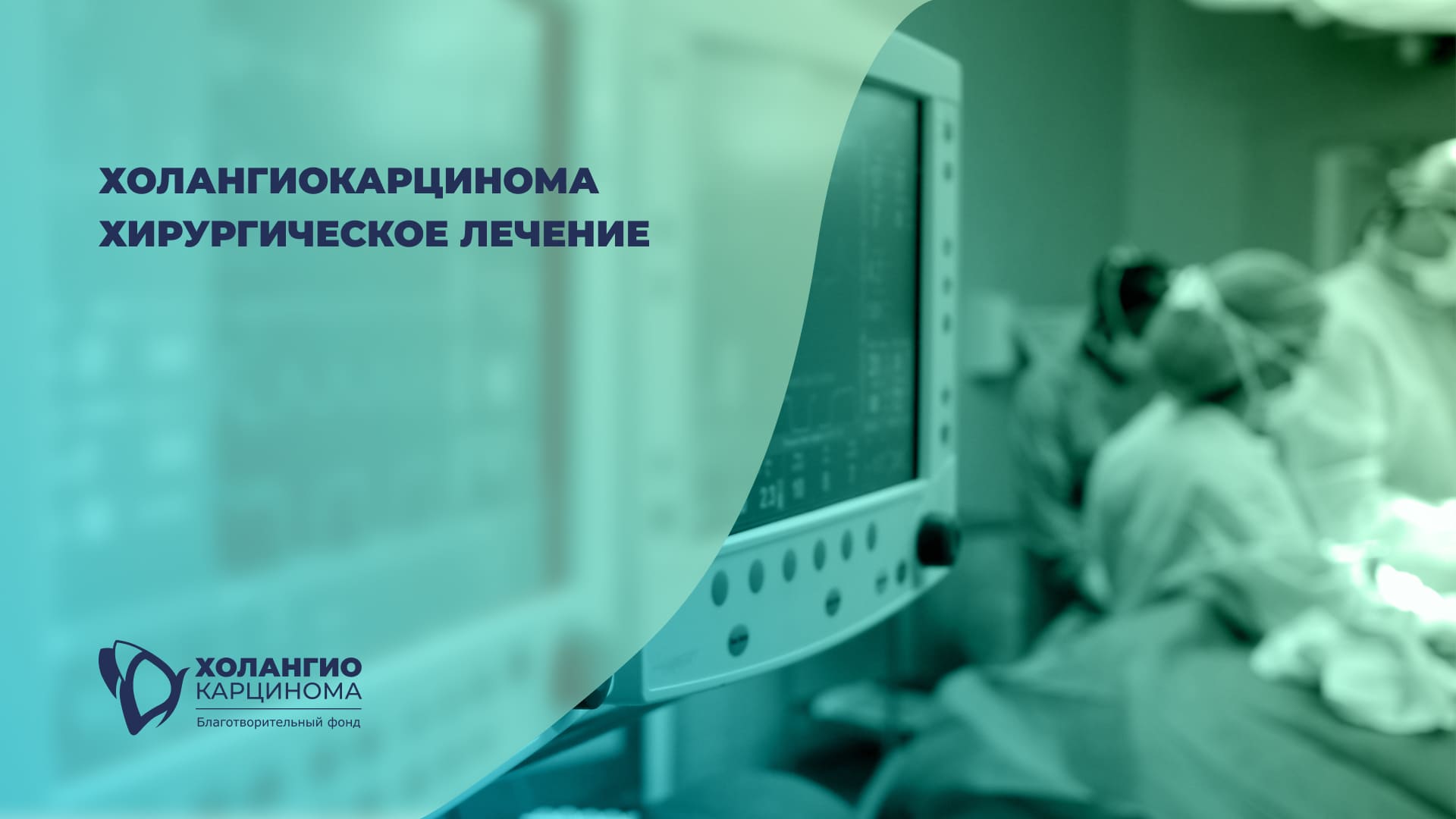 ХОЛАНГИОКАРЦИНОМА
ХИРУРГИЧЕСКОЕ ЛЕЧЕНИЕ

ХОЛАНГИО
КАРЦИНОМА
Благотворительный фонд